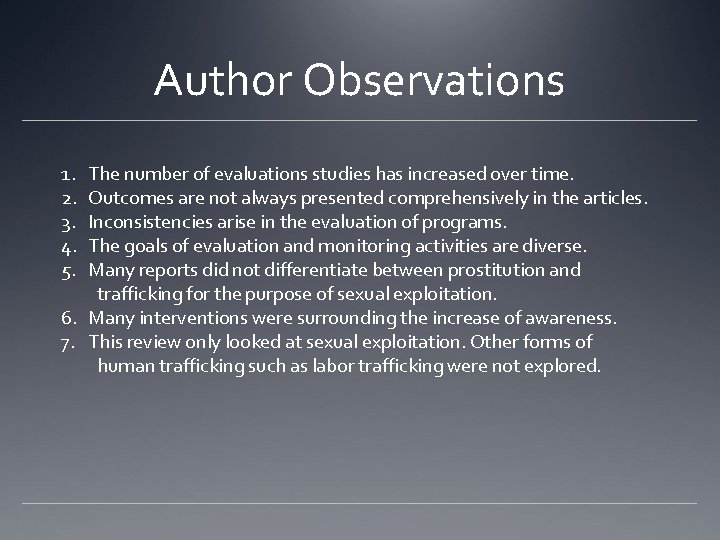 Author Observations

1. The number of evaluations studies has increased over time.
2. Outcomes are not always presented comprehensively in the articles.
3. Inconsistencies arise in the evaluation of programs.
4. The goals of evaluation and monitoring activities are diverse.
5. Many reports did not differentiate between prostitution and trafficking for the purpose of sexual exploitation.
6. Many interventions were surrounding the increase of awareness.
7. This review only looked at sexual exploitation. Other forms of human trafficking such as labor trafficking were not explored.